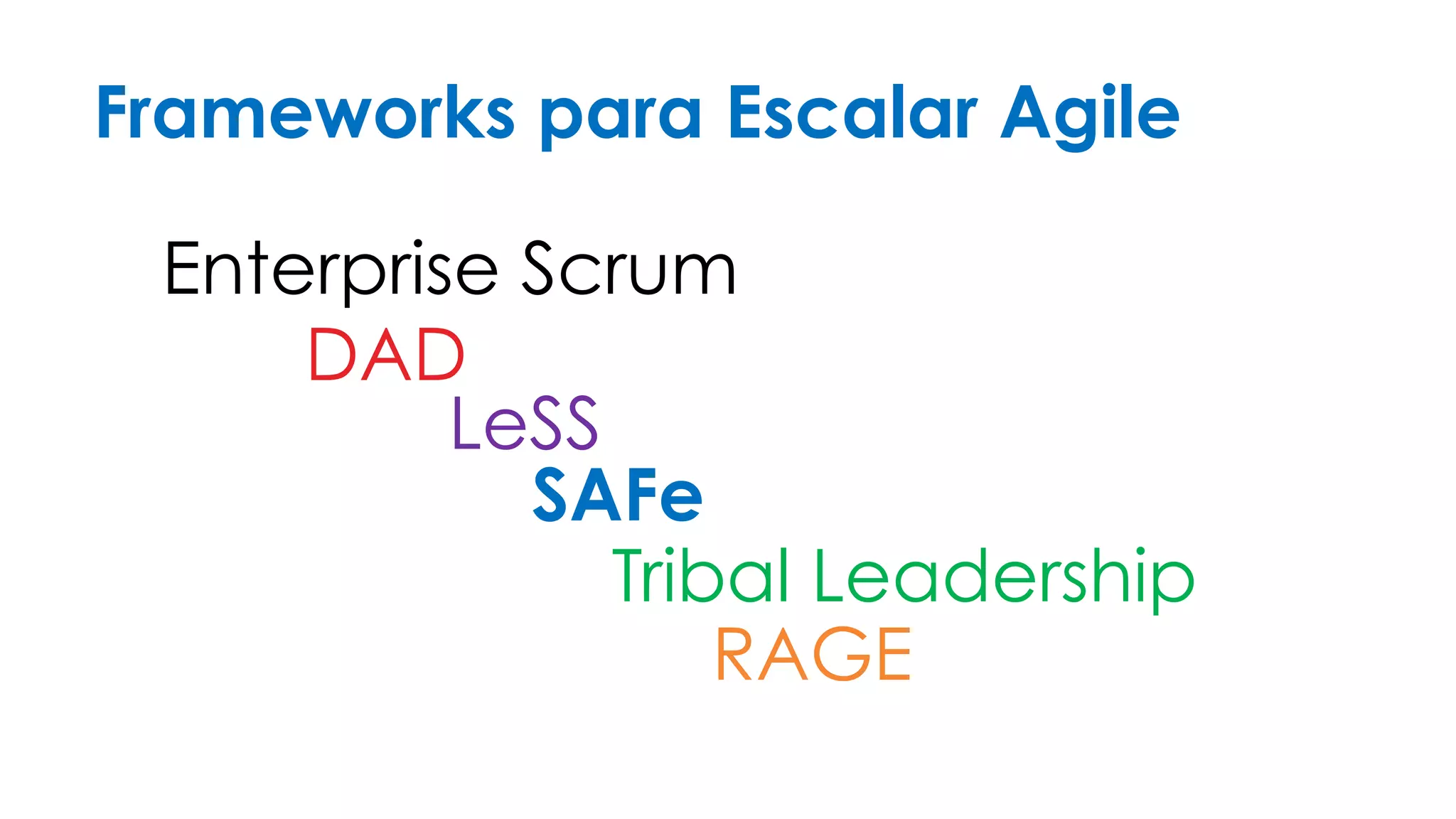 Frameworks para Escalar Agile

Enterprise Scrum
DAD
LeSS
SAFe
Tribal Leadership
RAGE